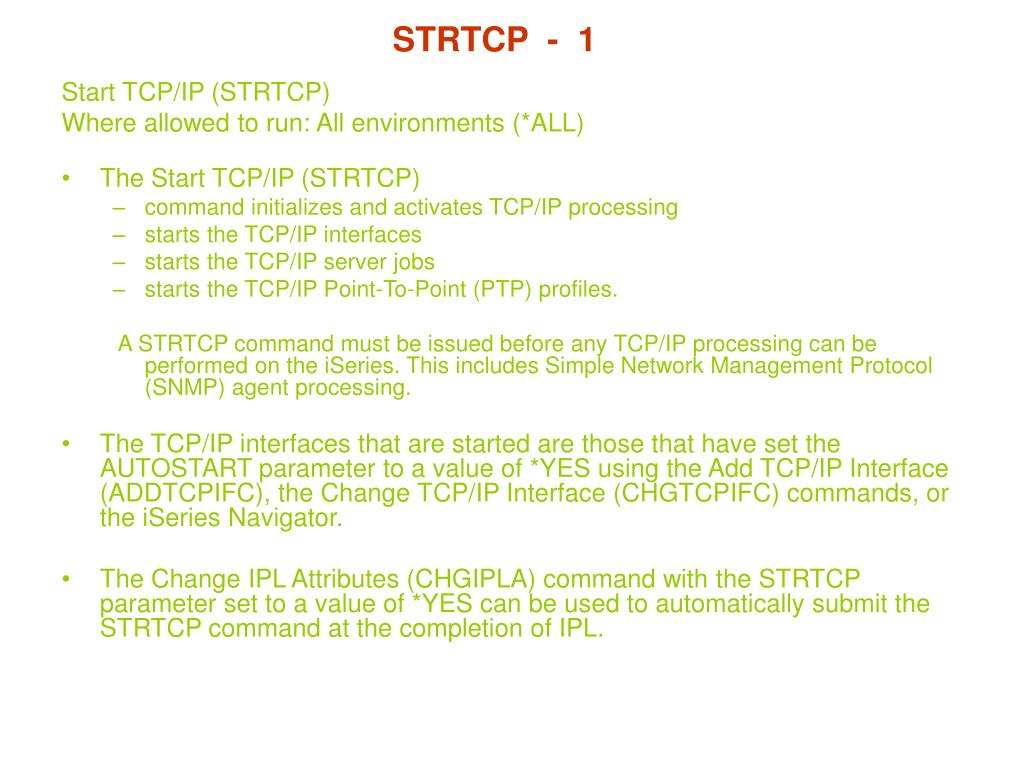 STRTCP - 1

Start TCP/IP (STRTCP)
Where allowed to run: All environments (*ALL)

• The Start TCP/IP (STRTCP)
– command initializes and activates TCP/IP processing
– starts the TCP/IP interfaces
– starts the TCP/IP server jobs
– starts the TCP/IP Point-To-Point (PTP) profiles.

A STRTCP command must be issued before any TCP/IP processing can be performed on the iSeries. This includes Simple Network Management Protocol (SNMP) agent processing.

• The TCP/IP interfaces that are started are those that have set the AUTOSTART parameter to a value of *YES using the Add TCP/IP Interface (ADDTCPIFC), the Change TCP/IP Interface (CHGTCPIFC) commands, or the iSeries Navigator.

• The Change IPL Attributes (CHGIPLA) command with the STRTCP parameter set to a value of *YES can be used to automatically submit the STRTCP command at the completion of IPL.